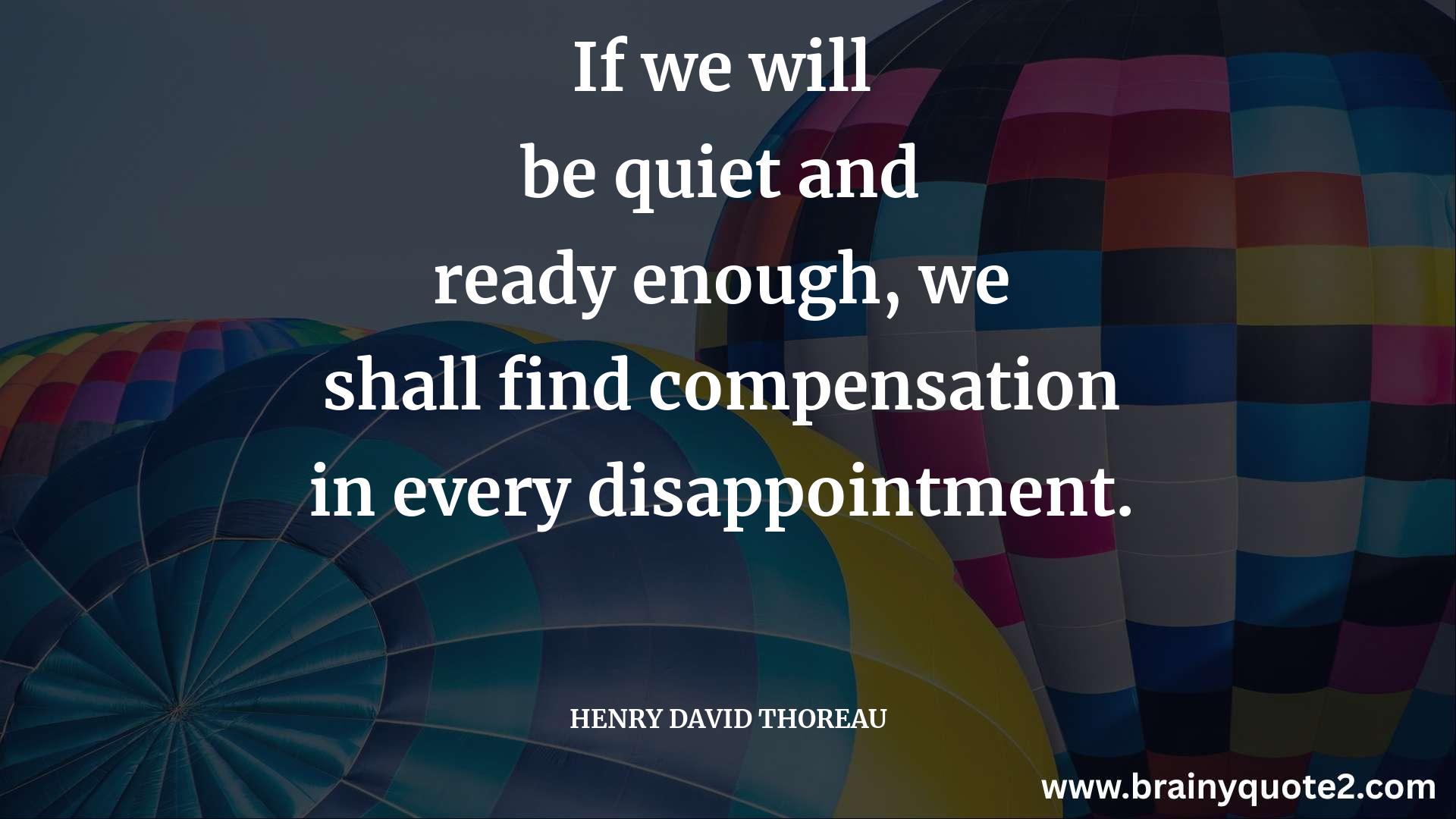 If we will be quiet and ready enough, we shall find compensation in every disappointment.

HENRY DAVID THOREAU

www.brainyquote2.com